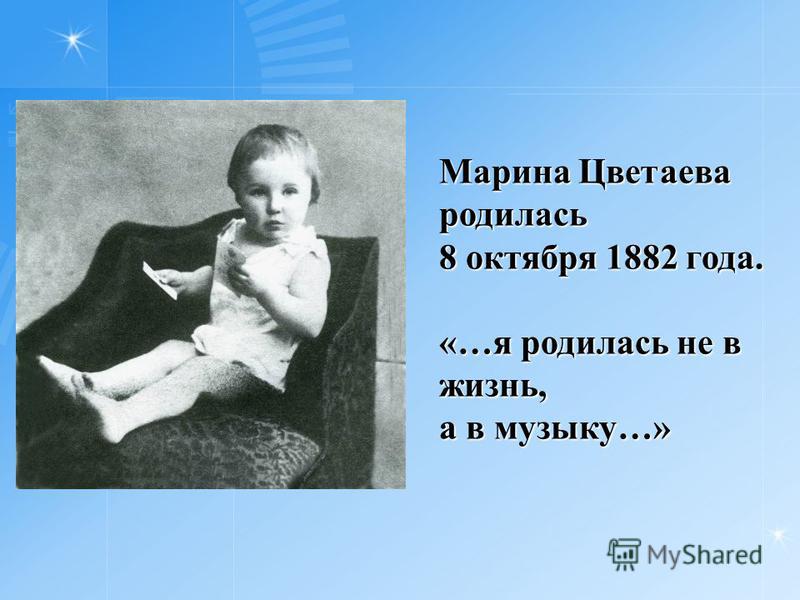 Марина Цветаева родилась
8 октября 1882 года.

«…я родилась не в жизнь,
а в музыку…»

MyShared